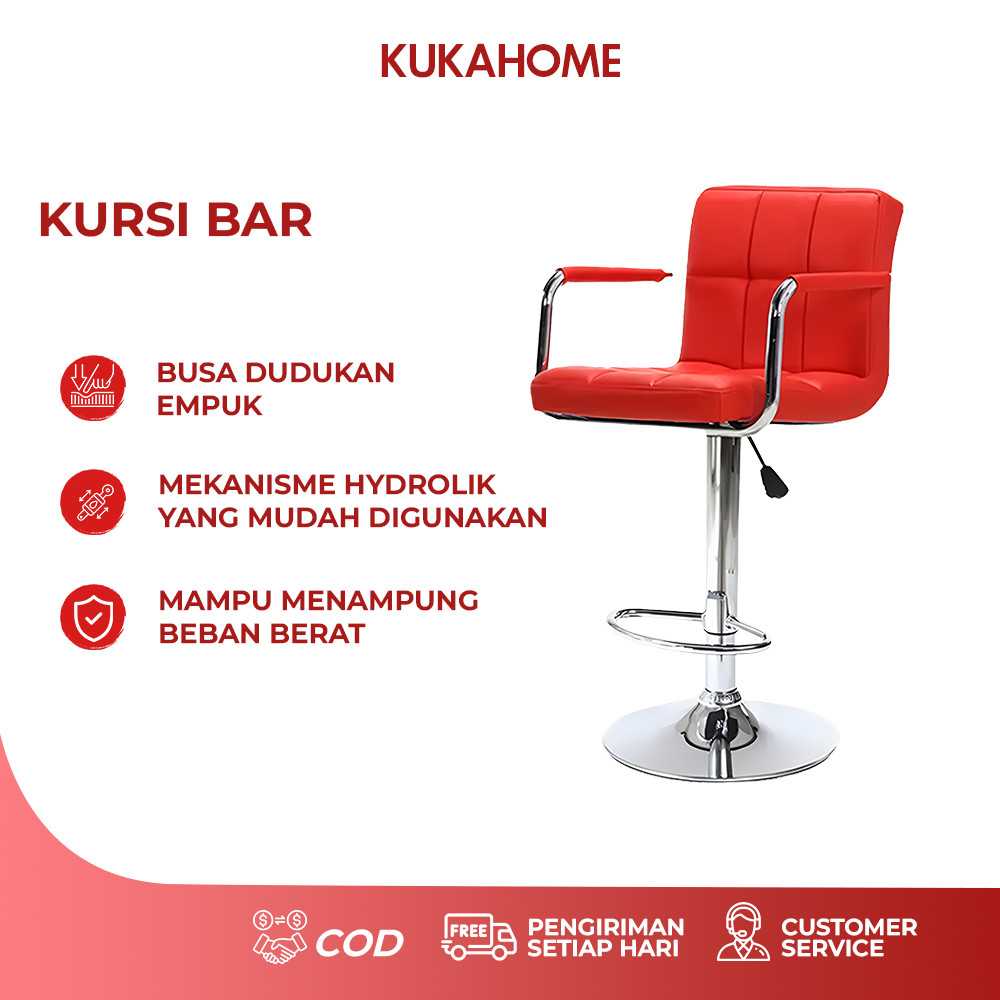 KUKAHOME

KURSI BAR

BUSA DUDUKAN EMPUK

MEKANISME HYDROLIK YANG MUDAH DIGUNAKAN

MAMPU MENAMPUNG BEBAN BERAT

COD

FREE

PENGIRIMAN SETIAP HARI

CUSTOMER SERVICE